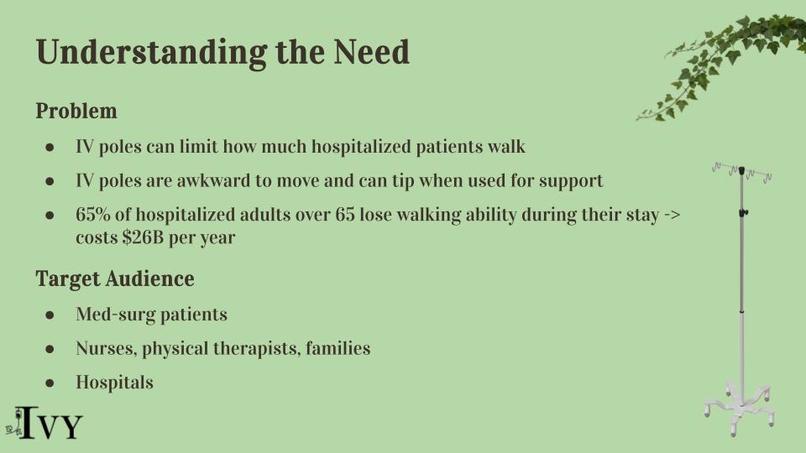 Understanding the Need

Problem

• IV poles can limit how much hospitalized patients walk
• IV poles are awkward to move and can tip when used for support
• 65% of hospitalized adults over 65 lose walking ability during their stay -> costs $26B per year

Target Audience

• Med-surg patients
• Nurses, physical therapists, families
• Hospitals

IVY